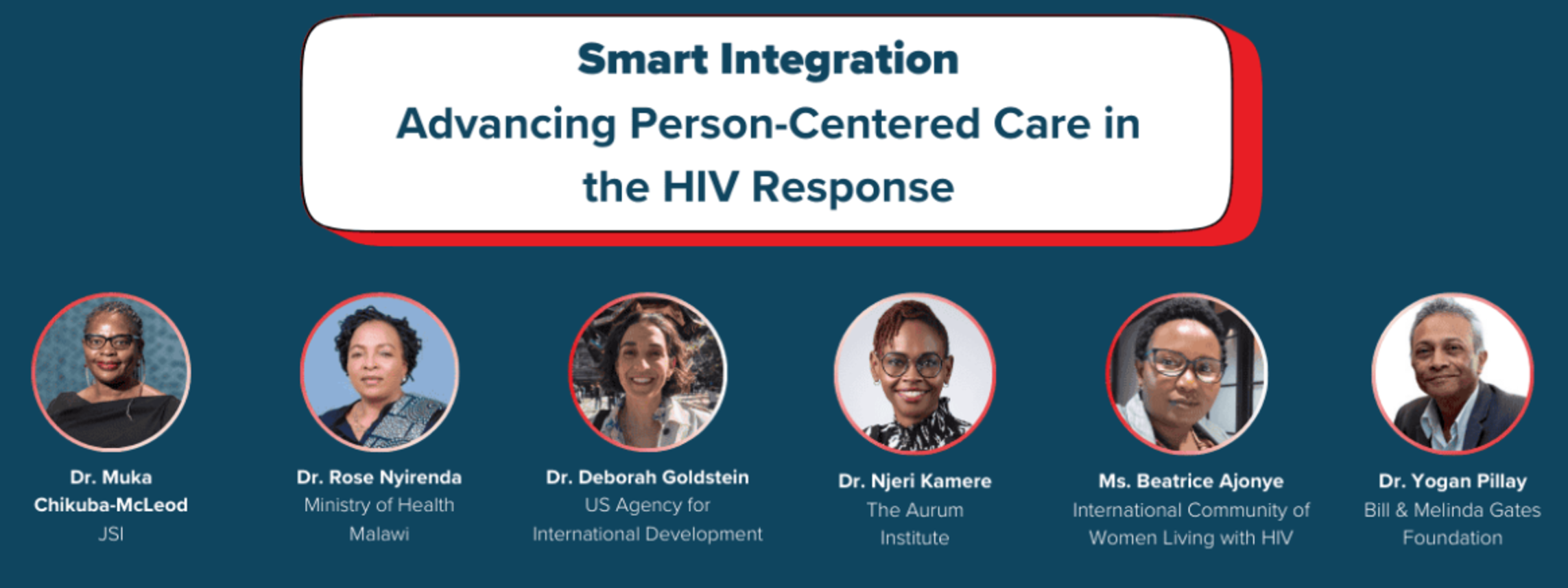 Smart Integration
Advancing Person-Centered Care in the HIV Response

Dr. Muka Chikuba-McLeod
JSI

Dr. Rose Nyirenda
Ministry of Health Malawi

Dr. Deborah Goldstein
US Agency for International Development

Dr. Njeri Kamere
The Aurum Institute

Ms. Beatrice Ajonye
International Community of Women Living with HIV

Dr. Yogan Pillay
Bill & Melinda Gates Foundation